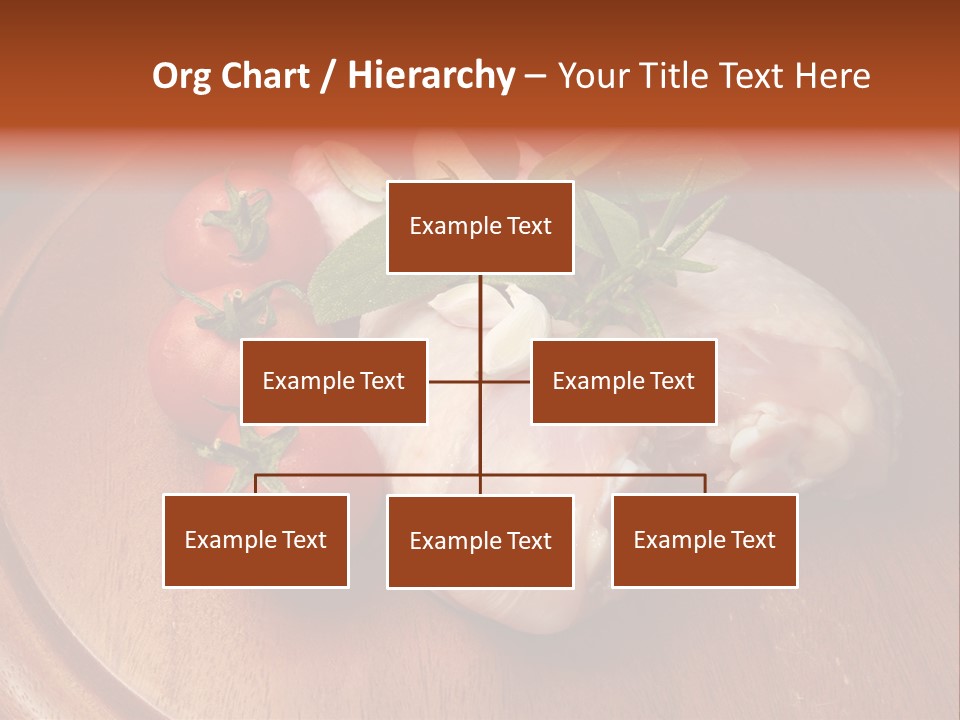 Org Chart / Hierarchy – Your Title Text Here

Example Text

Example Text

Example Text

Example Text

Example Text

Example Text